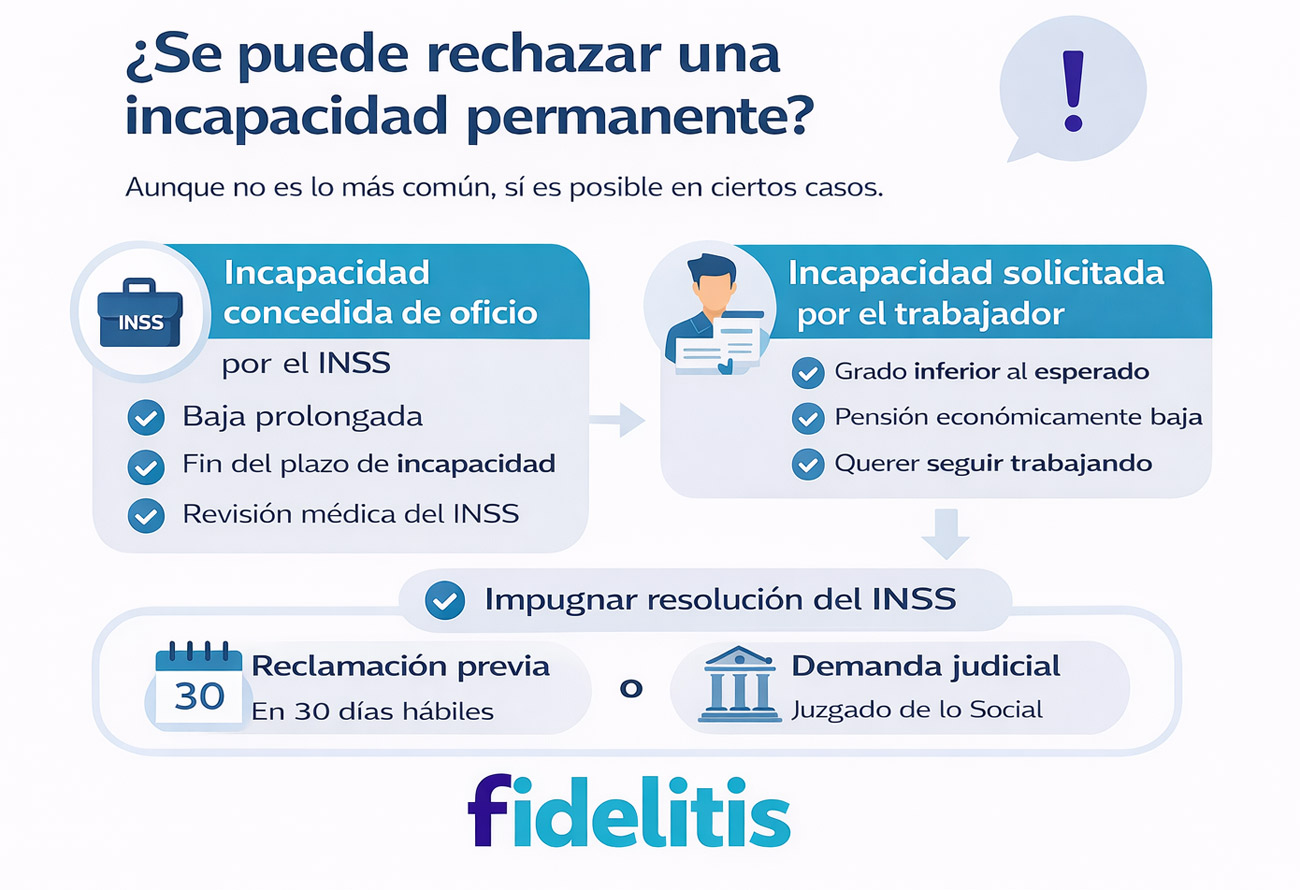 ¿Se puede rechazar una incapacidad permanente?

!

Aunque no es lo más común, sí es posible en ciertos casos.

INSS

Incapacidad concedida de oficio

por el INSS

Baja prolongada

Fin del plazo de incapacidad

Revisión médica del INSS

Incapacidad solicitada por el trabajador

Grado inferior al esperado

Pensión económicamente baja

Querer seguir trabajando

Impugnar resolución del INSS

30

Reclamación previa

En 30 días hábiles

o

Demanda judicial

Juzgado de lo Social

fidelitis